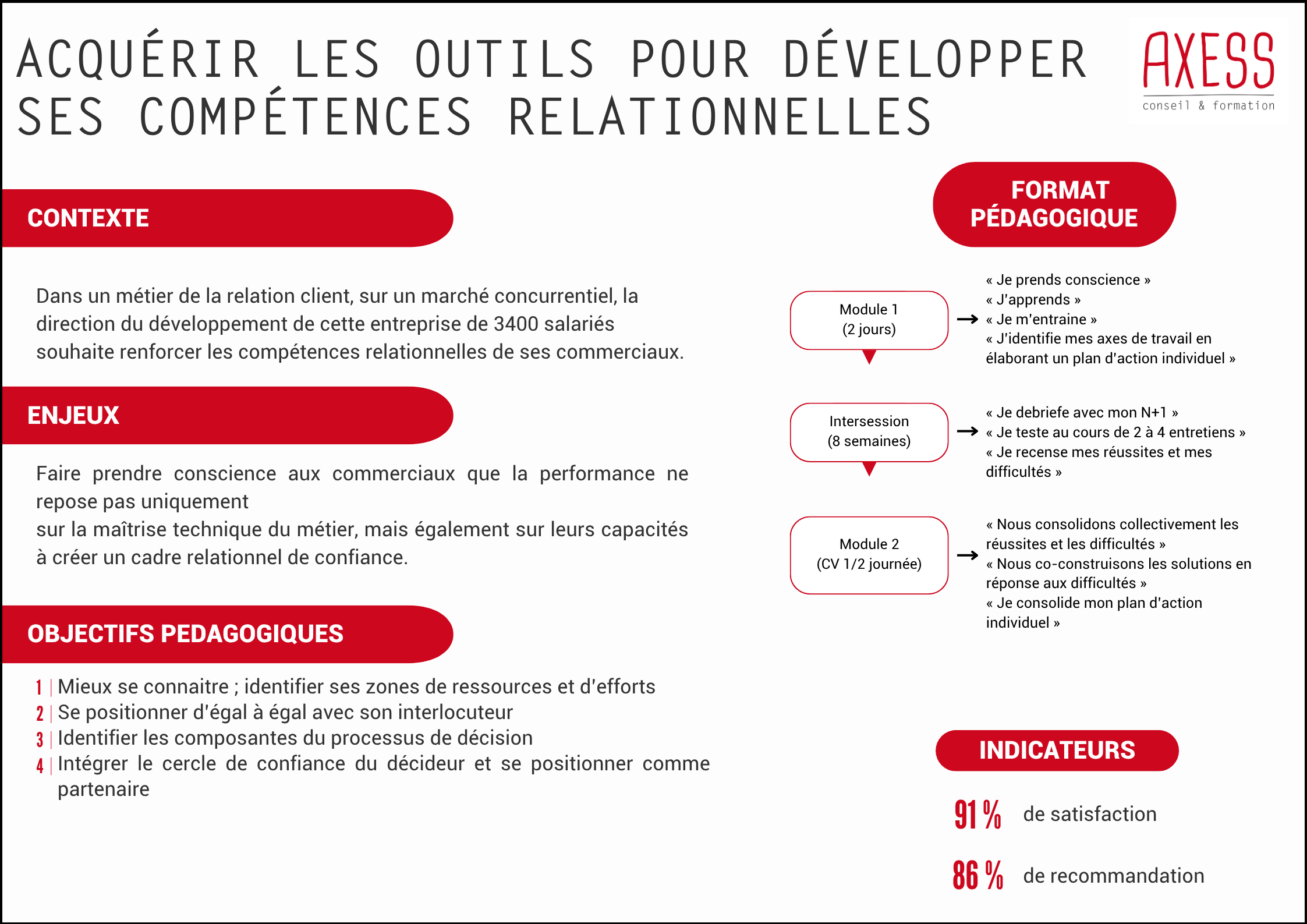 ACQUÉRIR LES OUTILS POUR DÉVELOPPER SES COMPÉTENCES RELATIONNELLES

AXESS
conseil & formation

CONTEXTE

Dans un métier de la relation client, sur un marché concurrentiel, la direction du développement de cette entreprise de 3400 salariés souhaite renforcer les compétences relationnelles de ses commerciaux.

ENJEUX

Faire prendre conscience aux commerciaux que la performance ne repose pas uniquement
sur la maîtrise technique du métier, mais également sur leurs capacités à créer un cadre relationnel de confiance.

OBJECTIFS PEDAGOGIQUES

1 | Mieux se connaitre ; identifier ses zones de ressources et d'efforts
2 | Se positionner d'égal à égal avec son interlocuteur
3 | Identifier les composantes du processus de décision
4 | Intégrer le cercle de confiance du décideur et se positionner comme partenaire

FORMAT PÉDAGOGIQUE

Module 1
(2 jours)

« Je prends conscience »
« J'apprends »
« Je m'entraine »
« J'identifie mes axes de travail en élaborant un plan d'action individuel »

Intersession
(8 semaines)

« Je debriefe avec mon N+1 »
« Je teste au cours de 2 à 4 entretiens »
« Je recense mes réussites et mes difficultés »

Module 2
(CV 1/2 journée)

« Nous consolidons collectivement les réussites et les difficultés »
« Nous co-construisons les solutions en réponse aux difficultés »
« Je consolide mon plan d'action individuel »

INDICATEURS

91 % de satisfaction

86 % de recommandation